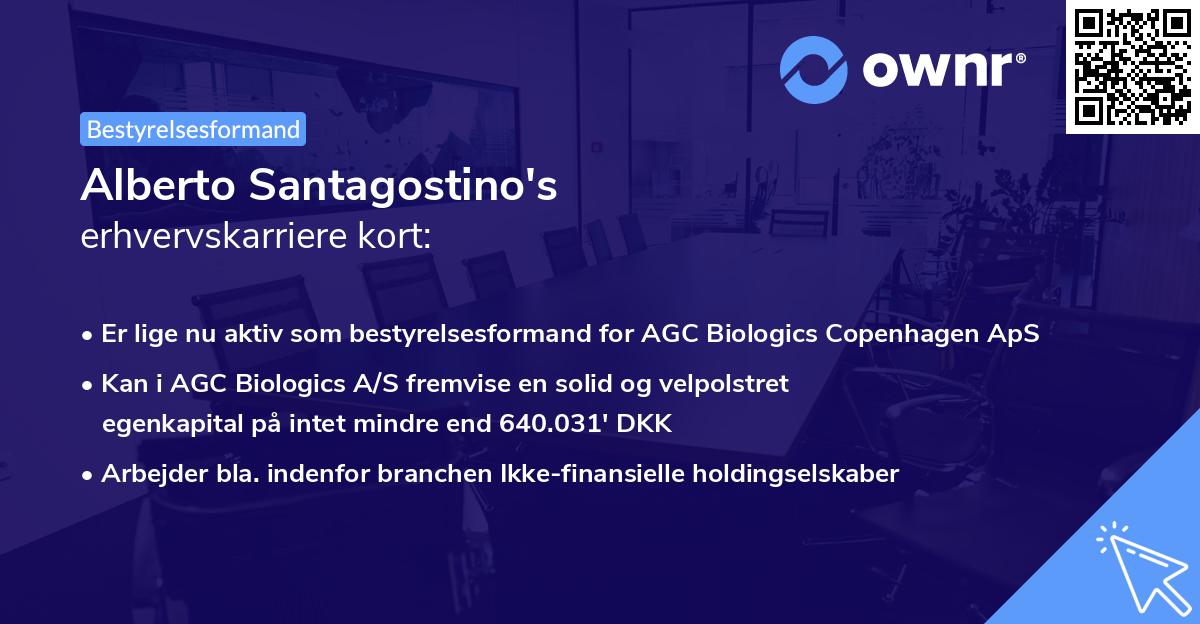 ownr®

Bestyrelsesformand

Alberto Santagostino's
erhvervskarriere kort:

• Er lige nu aktiv som bestyrelsesformand for AGC Biologics Copenhagen ApS
• Kan i AGC Biologics A/S fremvise en solid og velpolstret egenkapital på intet mindre end 640.031' DKK
• Arbejder bla. indenfor branchen Ikke-finansielle holdingselskaber